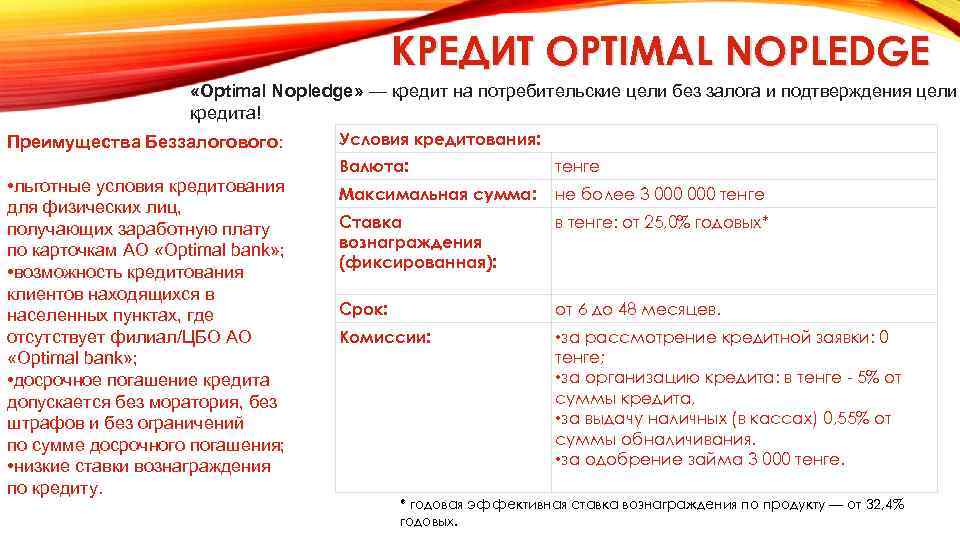 КРЕДИТ OPTIMAL NOPLEDGE

«Optimal Nopledge» — кредит на потребительские цели без залога и подтверждения цели кредита!

Преимущества Беззалогового:

•льготные условия кредитования для физических лиц, получающих заработную плату по карточкам АО «Optimal bank»;
•возможность кредитования клиентов находящихся в населенных пунктах, где отсутствует филиал/ЦБО АО «Optimal bank»;
•досрочное погашение кредита допускается без моратория, без штрафов и без ограничений по сумме досрочного погашения;
•низкие ставки вознаграждения по кредиту.

| Условия кредитования: | |
|---|---|
| Валюта: | тенге |
| Максимальная сумма: | не более 3 000 000 тенге |
| Ставка вознаграждения (фиксированная): | в тенге: от 25,0% годовых* |
| Срок: | от 6 до 48 месяцев. |
| Комиссии: | •за рассмотрение кредитной заявки: 0 тенге; •за организацию кредита: в тенге - 5% от суммы кредита, •за выдачу наличных (в кассах) 0,55% от суммы обналичивания. •за одобрение займа 3 000 тенге. |

* годовая эффективная ставка вознаграждения по продукту — от 32,4% годовых.